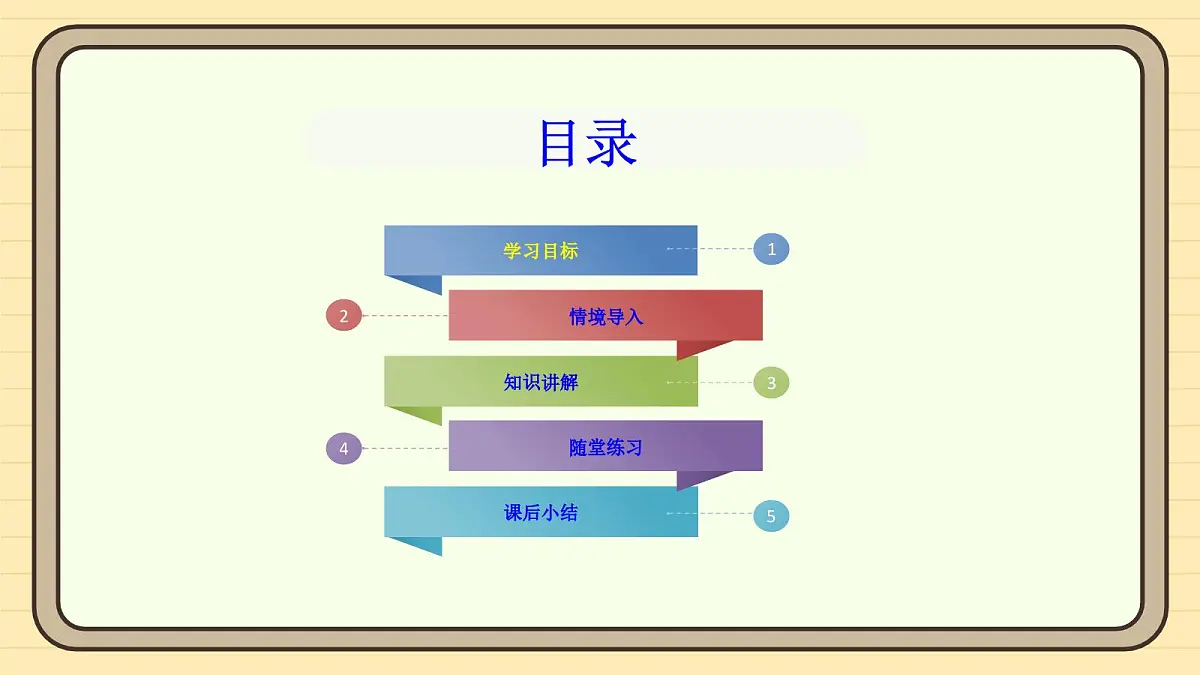 目录

学习目标 1

2 情境导入

知识讲解 3

4 随堂练习

课后小结 5